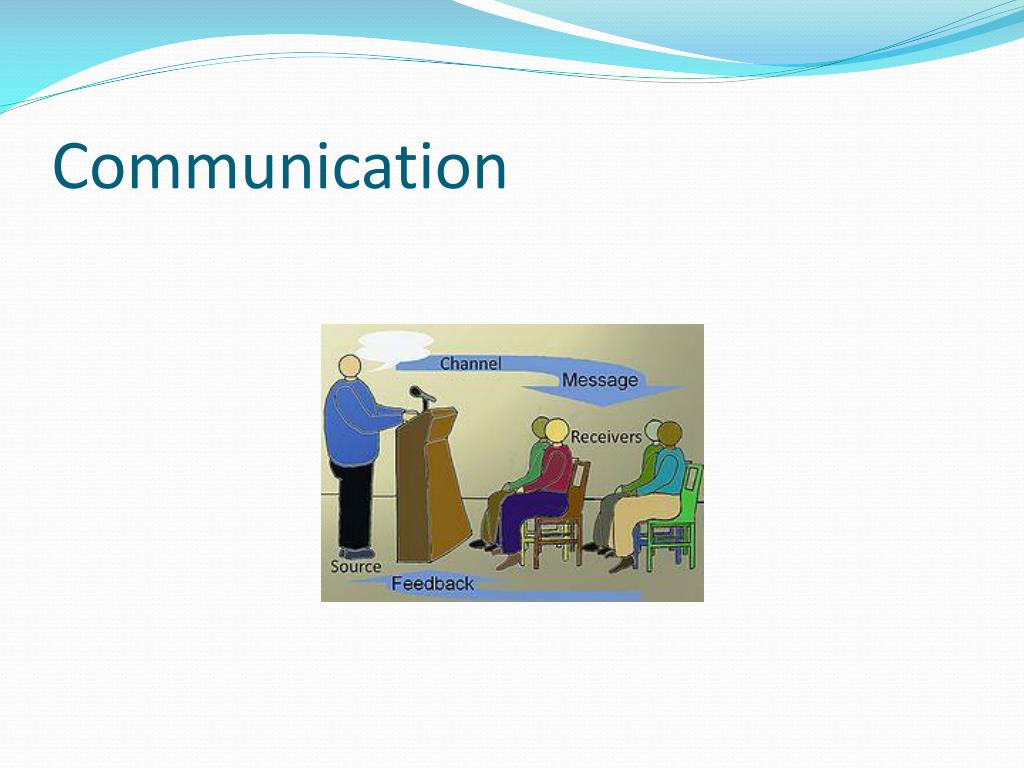 Communication

Channel
Message
Receivers
Source
Feedback